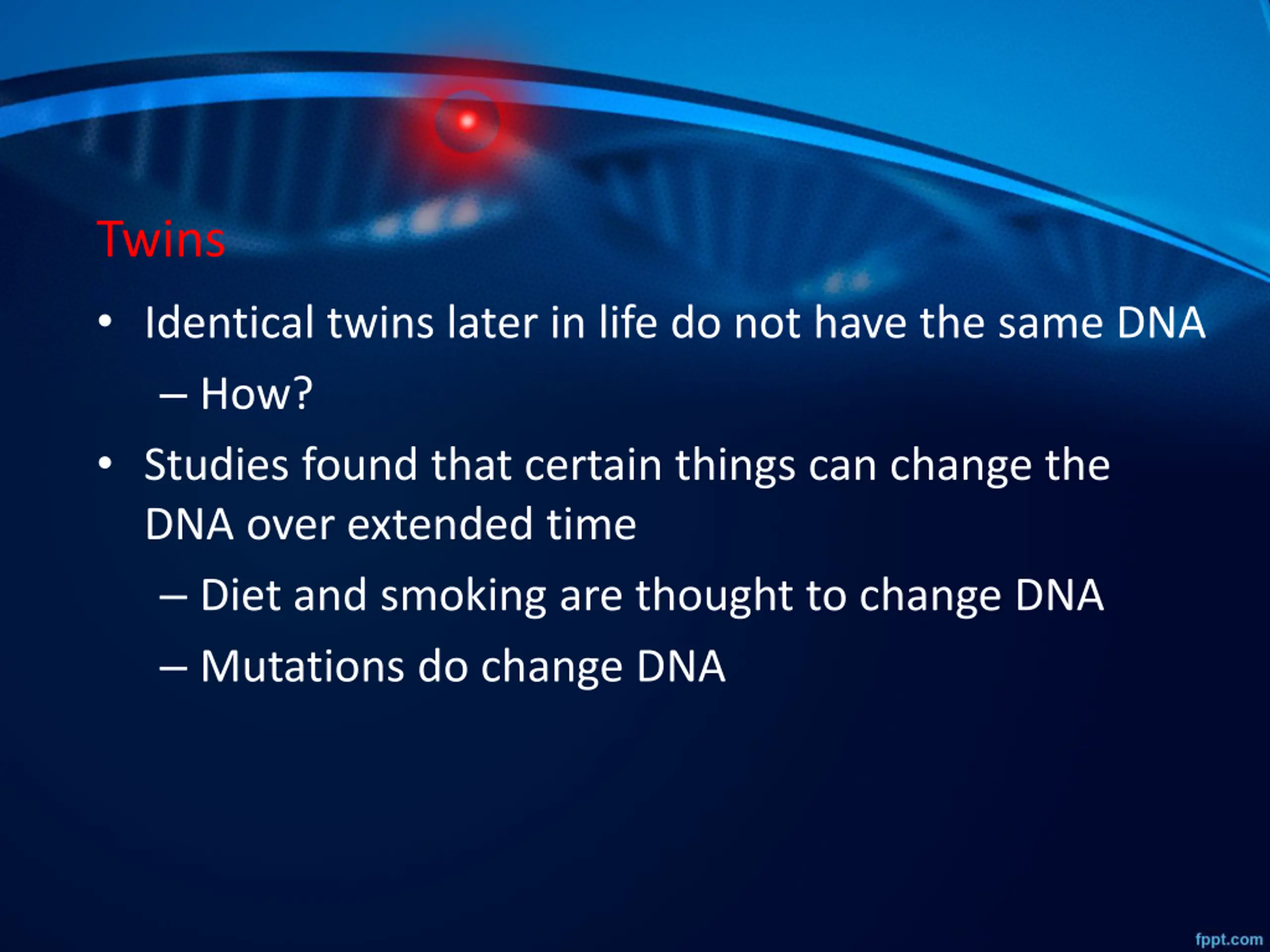 Twins

• Identical twins later in life do not have the same DNA
  – How?
• Studies found that certain things can change the DNA over extended time
  – Diet and smoking are thought to change DNA
  – Mutations do change DNA

fppt.com